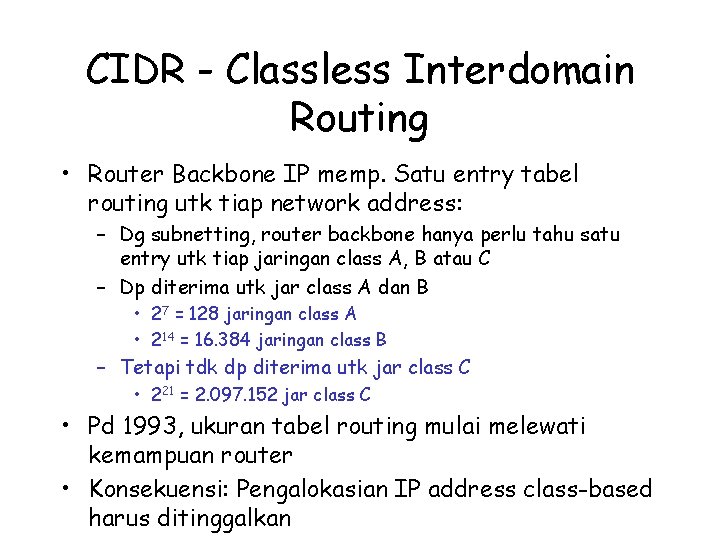 CIDR - Classless Interdomain Routing

• Router Backbone IP memp. Satu entry tabel routing utk tiap network address:
– Dg subnetting, router backbone hanya perlu tahu satu entry utk tiap jaringan class A, B atau C
– Dp diterima utk jar class A dan B
• $2^7$ = 128 jaringan class A
• $2^{14}$ = 16.384 jaringan class B
– Tetapi tdk dp diterima utk jar class C
• $2^{21}$ = 2.097.152 jar class C
• Pd 1993, ukuran tabel routing mulai melewati kemampuan router
• Konsekuensi: Pengalokasian IP address class-based harus ditinggalkan